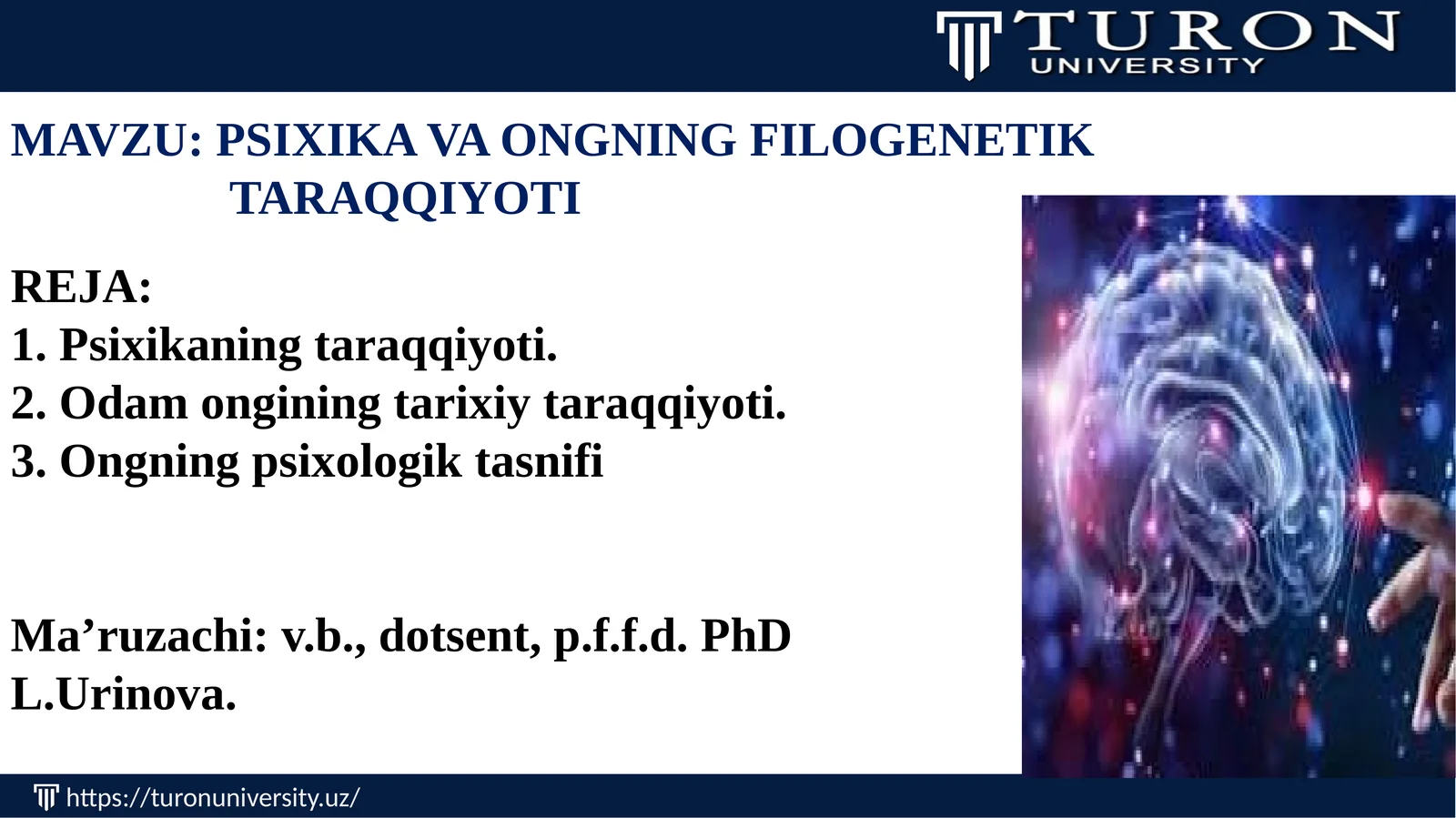 TURON
UNIVERSITY

MAVZU: PSIXIKA VA ONGNING FILOGENETIK TARAQQIYOTI

REJA:
1. Psixikaning taraqqiyoti.
2. Odam ongining tarixiy taraqqiyoti.
3. Ongning psixologik tasnifi

Ma’ruzachi: v.b., dotsent, p.f.f.d. PhD L.Urinova.

https://turonuniversity.uz/